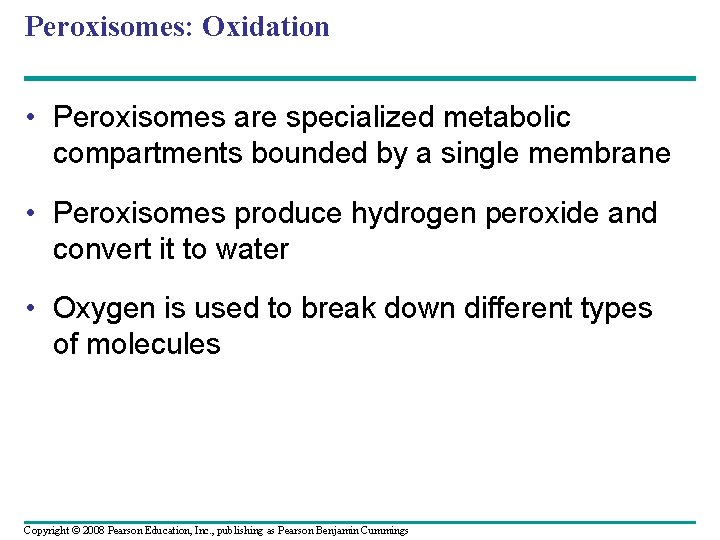 Peroxisomes: Oxidation

• Peroxisomes are specialized metabolic compartments bounded by a single membrane

• Peroxisomes produce hydrogen peroxide and convert it to water

• Oxygen is used to break down different types of molecules

Copyright © 2008 Pearson Education, Inc., publishing as Pearson Benjamin Cummings